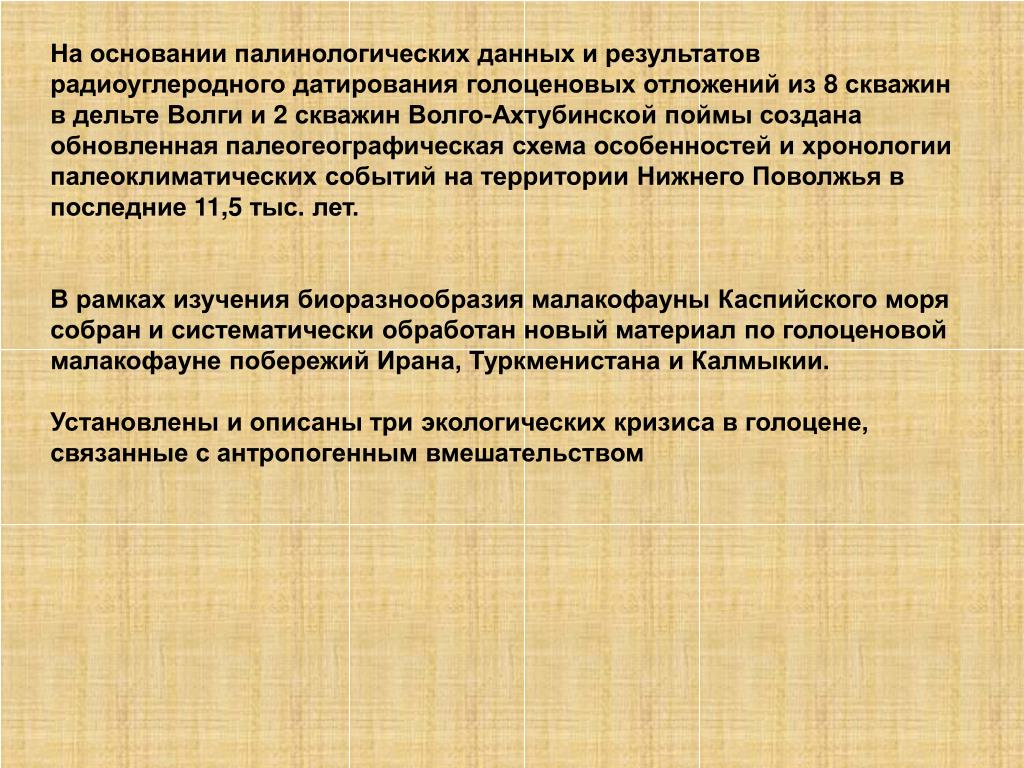 На основании палинологических данных и результатов радиоуглеродного датирования голоценовых отложений из 8 скважин в дельте Волги и 2 скважин Волго-Ахтубинской поймы создана обновленная палеогеографическая схема особенностей и хронологии палеоклиматических событий на территории Нижнего Поволжья в последние 11,5 тыс. лет.

В рамках изучения биоразнообразия малакофауны Каспийского моря собран и систематически обработан новый материал по голоценовой малакофауне побережий Ирана, Туркменистана и Калмыкии.

Установлены и описаны три экологических кризиса в голоцене, связанные с антропогенным вмешательством